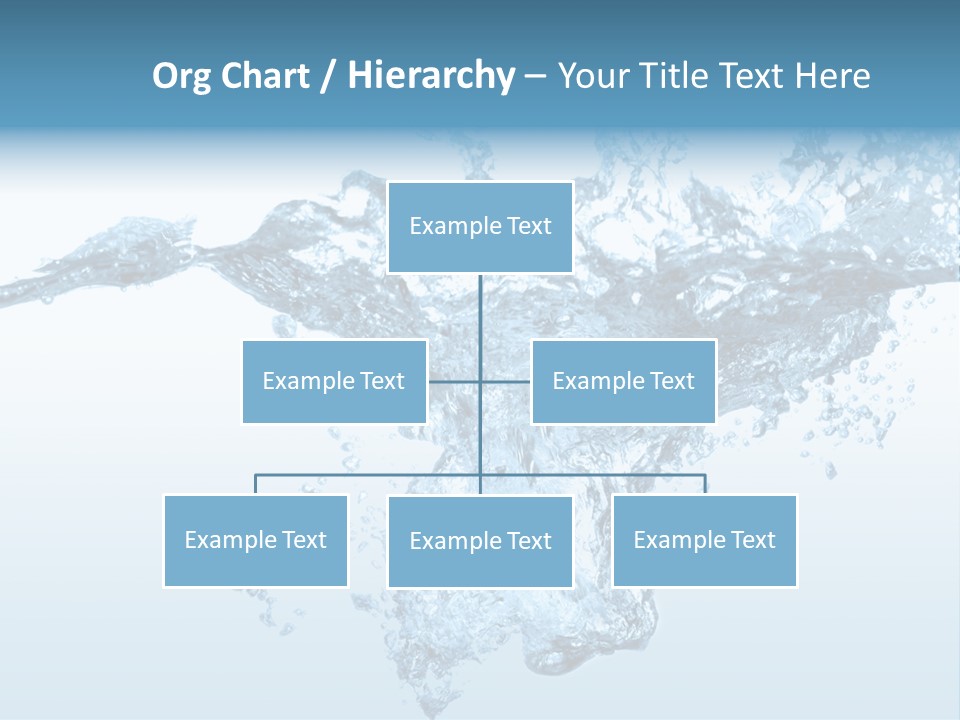 Org Chart / Hierarchy – Your Title Text Here

Example Text

Example Text

Example Text

Example Text

Example Text

Example Text